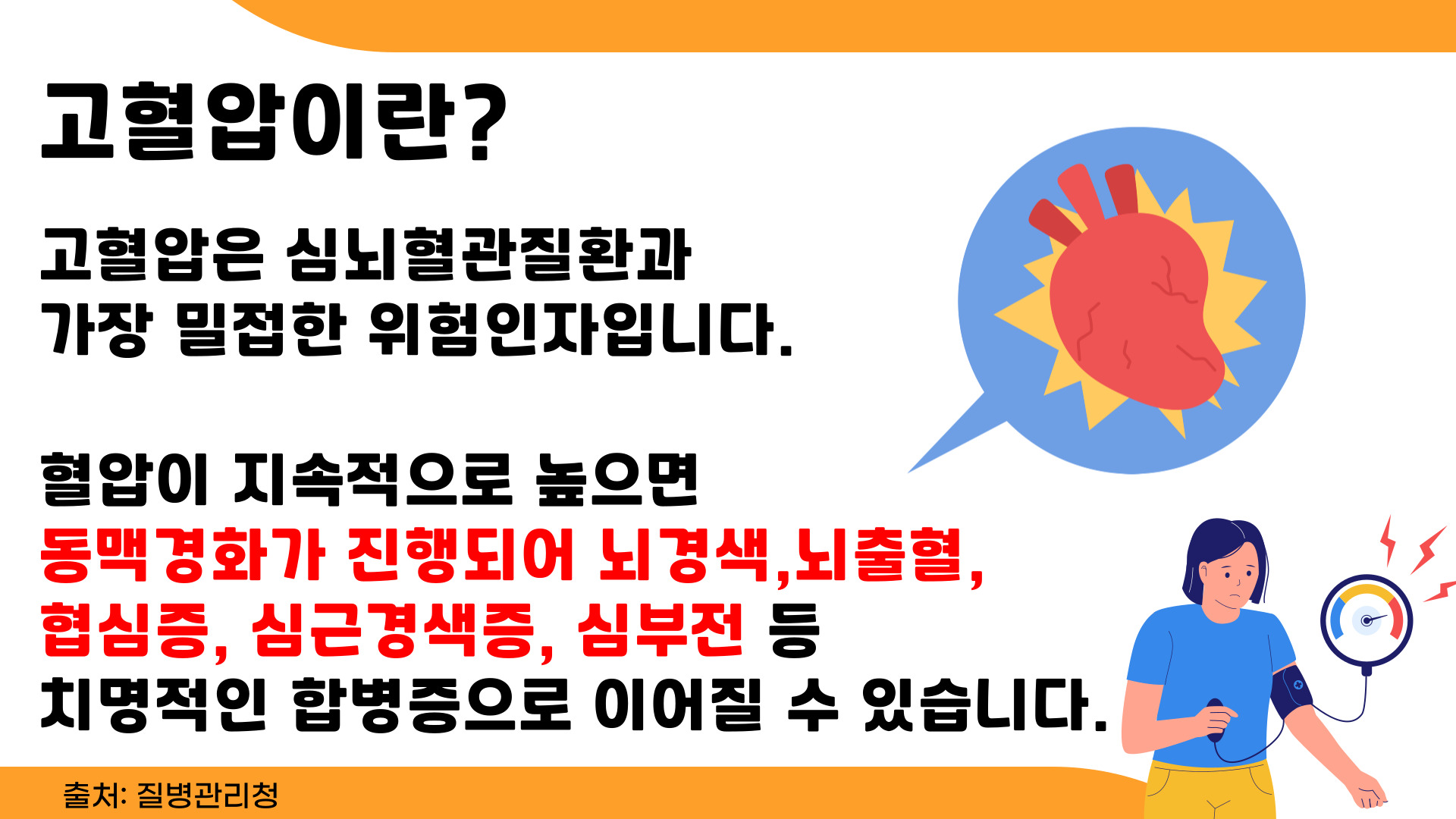 고혈압이란?

고혈압은 심뇌혈관질환과 가장 밀접한 위험인자입니다.

혈압이 지속적으로 높으면 동맥경화가 진행되어 뇌경색,뇌출혈, 협심증, 심근경색증, 심부전 등 치명적인 합병증으로 이어질 수 있습니다.

출처: 질병관리청